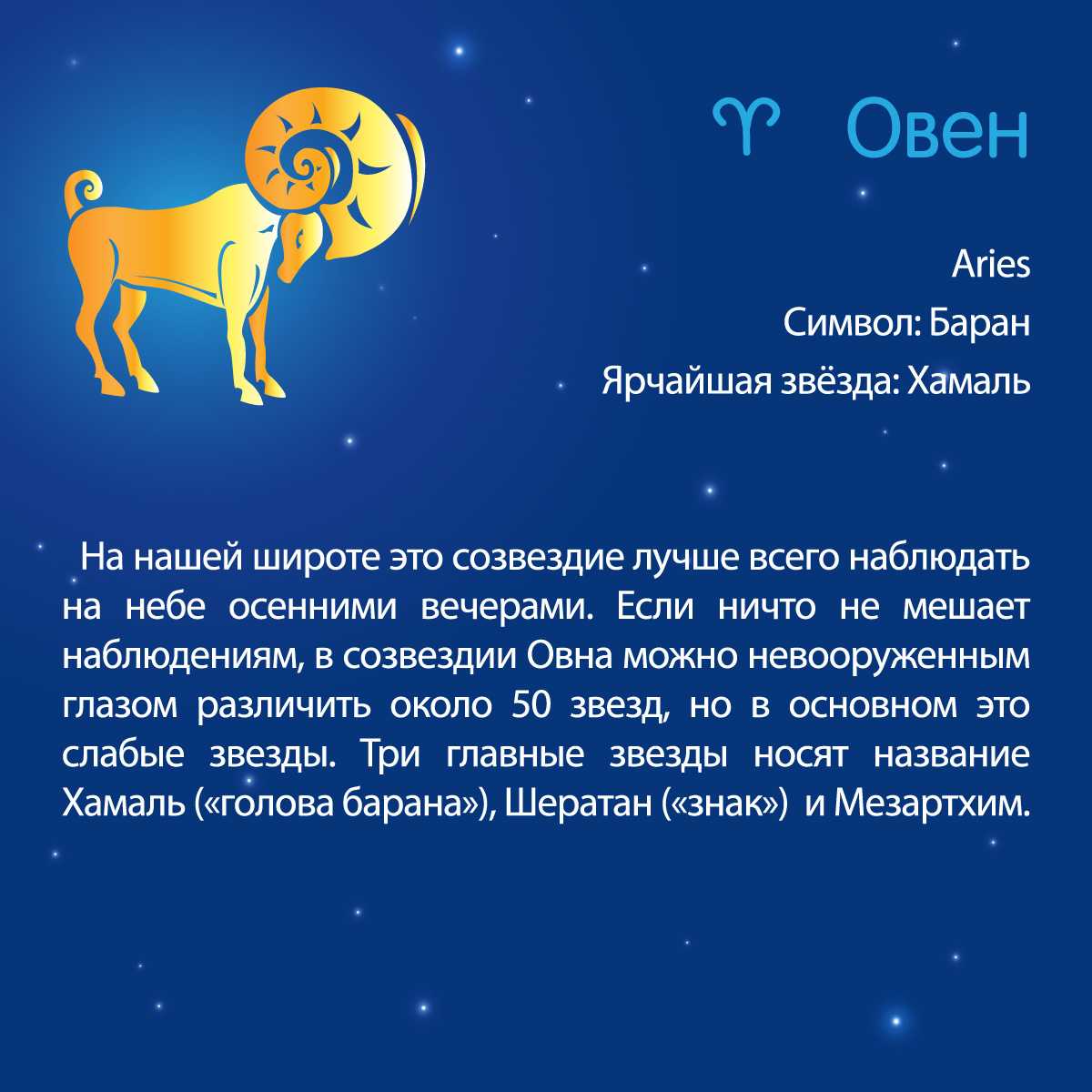 ♈ Овен

Aries

Символ: Баран

Ярчайшая звёзда: Хамаль

На нашей широте это созвездие лучше всего наблюдать на небе осенними вечерами. Если ничто не мешает наблюдениям, в созвездии Овна можно невооруженным глазом различить около 50 звезд, но в основном это слабые звезды. Три главные звезды носят название Хамаль («голова барана»), Шератан («знак») и Мезартхим.